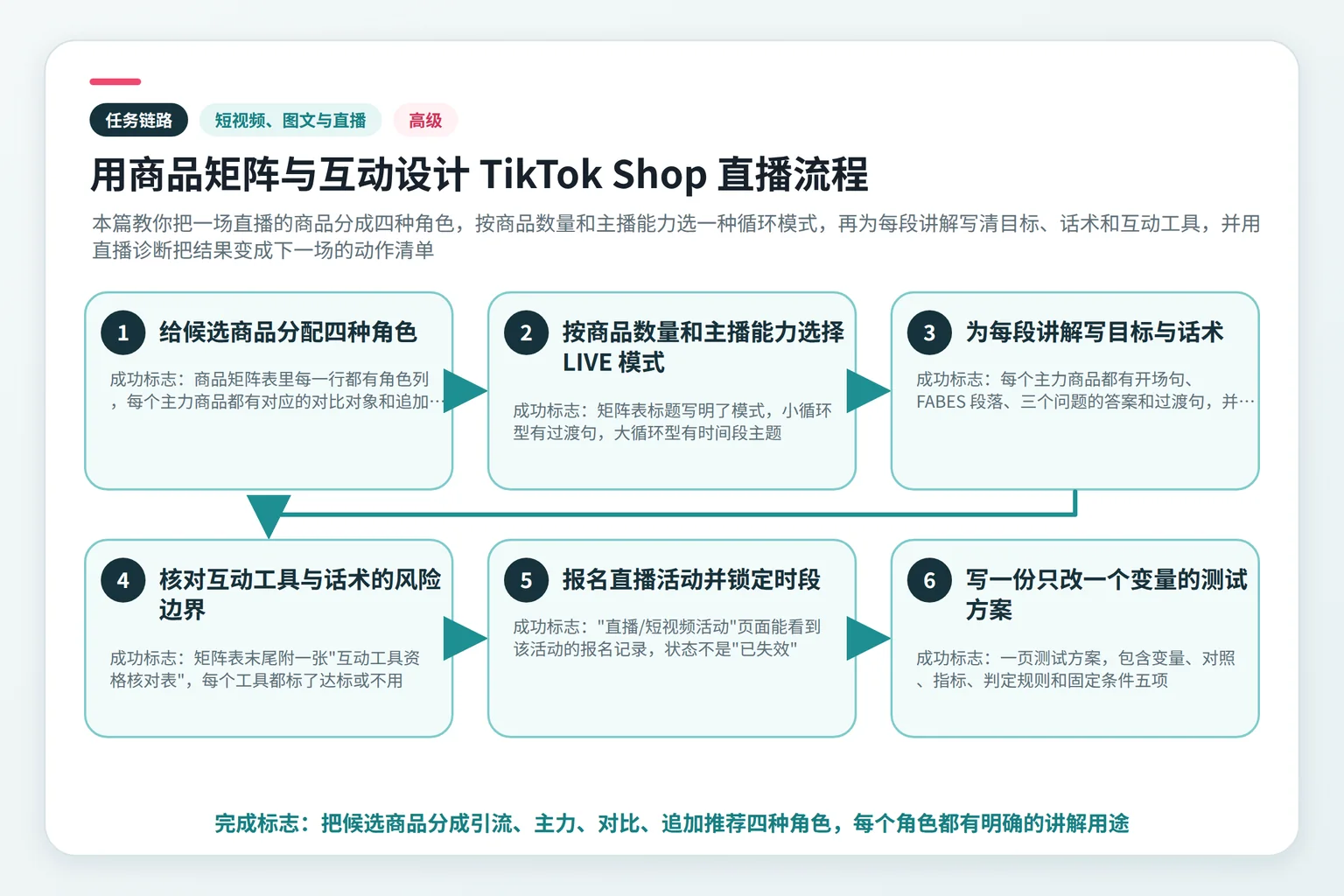 任务链路

短视频、图文与直播

高级

用商品矩阵与互动设计 TikTok Shop 直播流程

本篇教你把一场直播的商品分成四种角色，按商品数量和主播能力选一种循环模式，再为每段讲解写清目标、话术和互动工具，并用直播诊断把结果变成下一场的动作清单

1 给候选商品分配四种角色

成功标志：商品矩阵表里每一行都有角色列，每个主力商品都有对应的对比对象和追加…

2 按商品数量和主播能力选择 LIVE 模式

成功标志：矩阵表标题写明了模式，小循环型有过渡句，大循环型有时间段主题

3 为每段讲解写目标与话术

成功标志：每个主力商品都有开场句、FABES 段落、三个问题的答案和过渡句，并…

4 核对互动工具与话术的风险边界

成功标志：矩阵表末尾附一张"互动工具资格核对表"，每个工具都标了达标或不用

5 报名直播活动并锁定时段

成功标志："直播/短视频活动"页面能看到该活动的报名记录，状态不是"已失效"

6 写一份只改一个变量的测试方案

成功标志：一页测试方案，包含变量、对照、指标、判定规则和固定条件五项

完成标志：把候选商品分成引流、主力、对比、追加推荐四种角色，每个角色都有明确的讲解用途